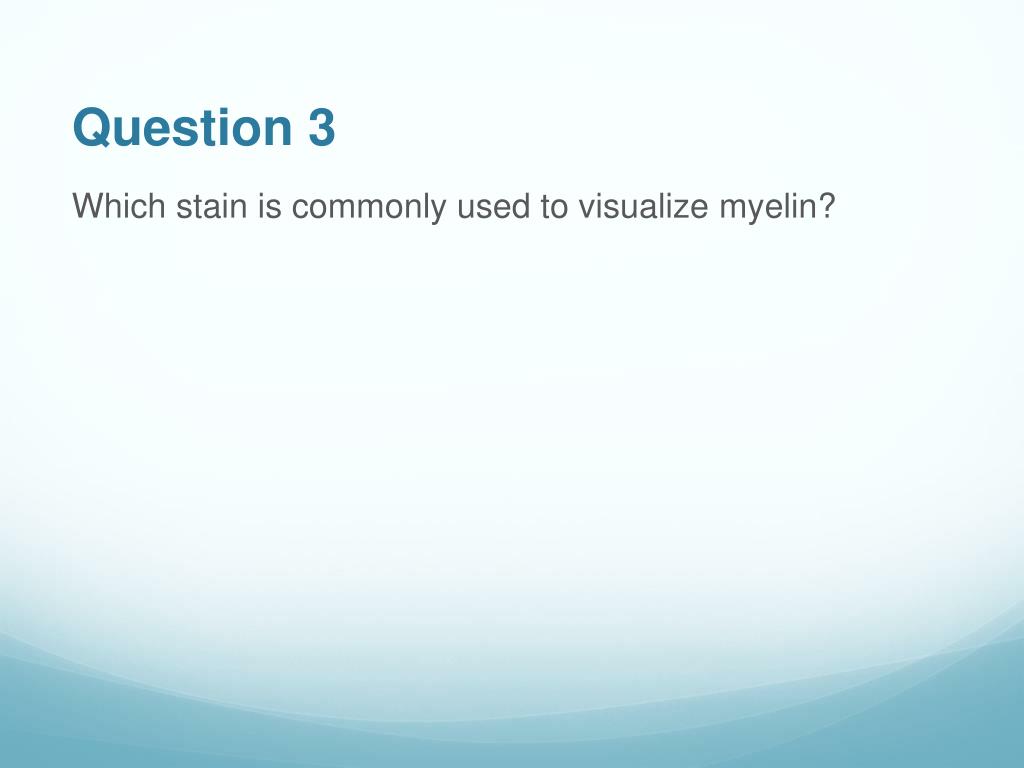 Question 3

Which stain is commonly used to visualize myelin?